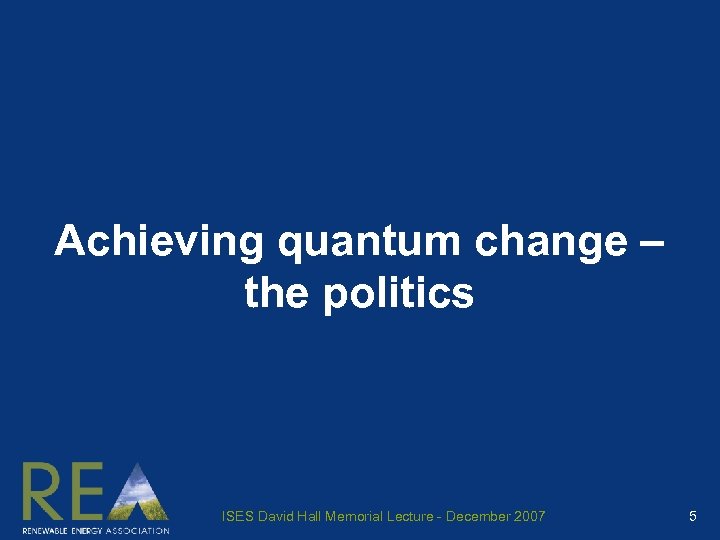 Achieving quantum change – the politics

REA
RENEWABLE ENERGY ASSOCIATION

ISES David Hall Memorial Lecture - December 2007

5